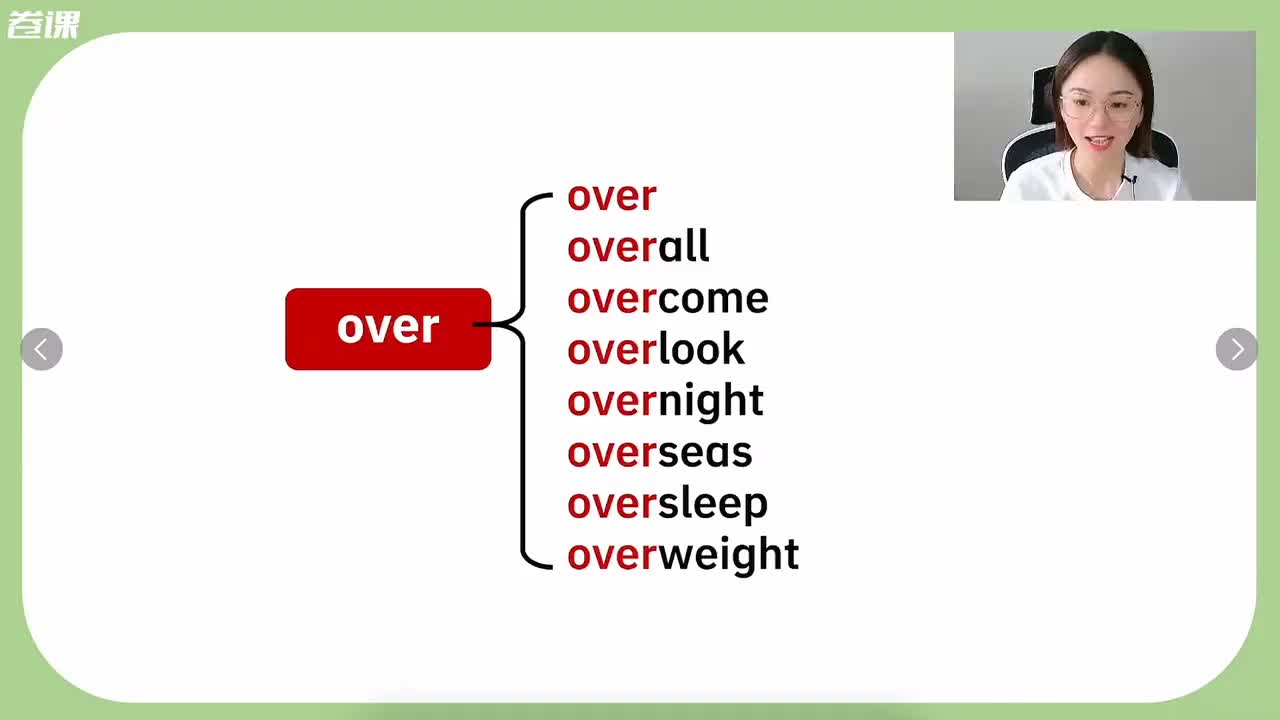 卷课

over

over
overall
overcome
overlook
overnight
overseas
oversleep
overweight